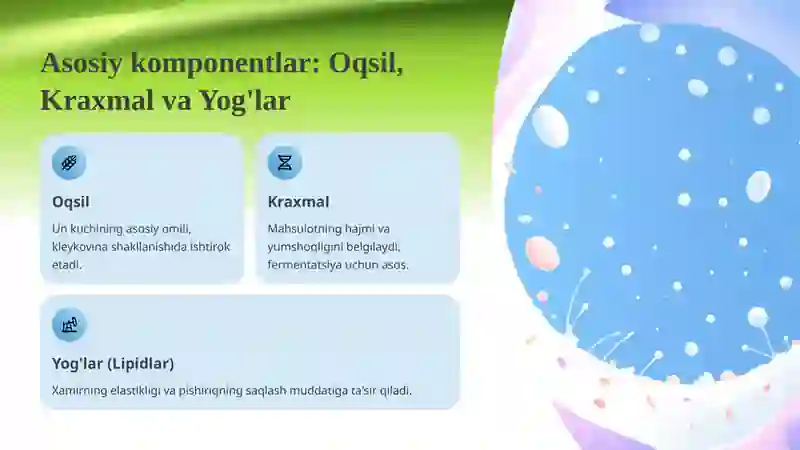 Asosiy komponentlar: Oqsil, Kraxmal va Yog'lar

Oqsil

Un kuchining asosiy omili, kleykovina shakllanishida ishtirok etadi.

Kraxmal

Mahsulotning hajmi va yumshoqligini belgilaydi, fermentatsiya uchun asos.

Yog'lar (Lipidlar)

Xamirning elastikligi va pishiriqning saqlash muddatiga ta'sir qiladi.